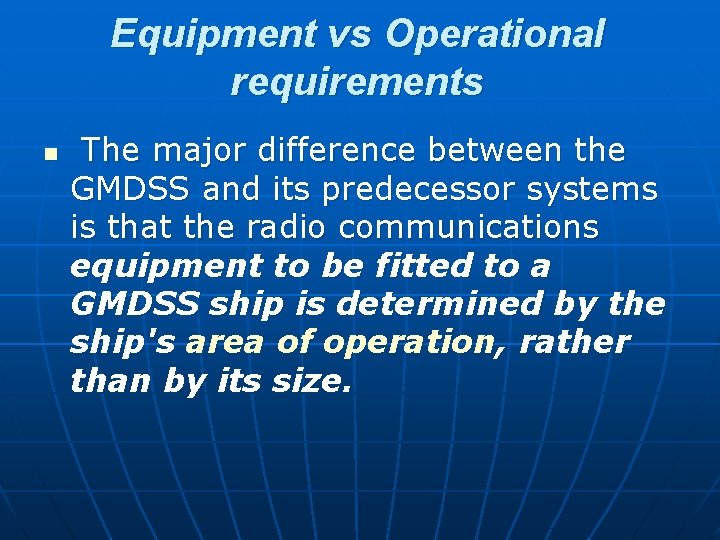 Equipment vs Operational requirements

The major difference between the GMDSS and its predecessor systems is that the radio communications equipment to be fitted to a GMDSS ship is determined by the ship's area of operation, rather than by its size.